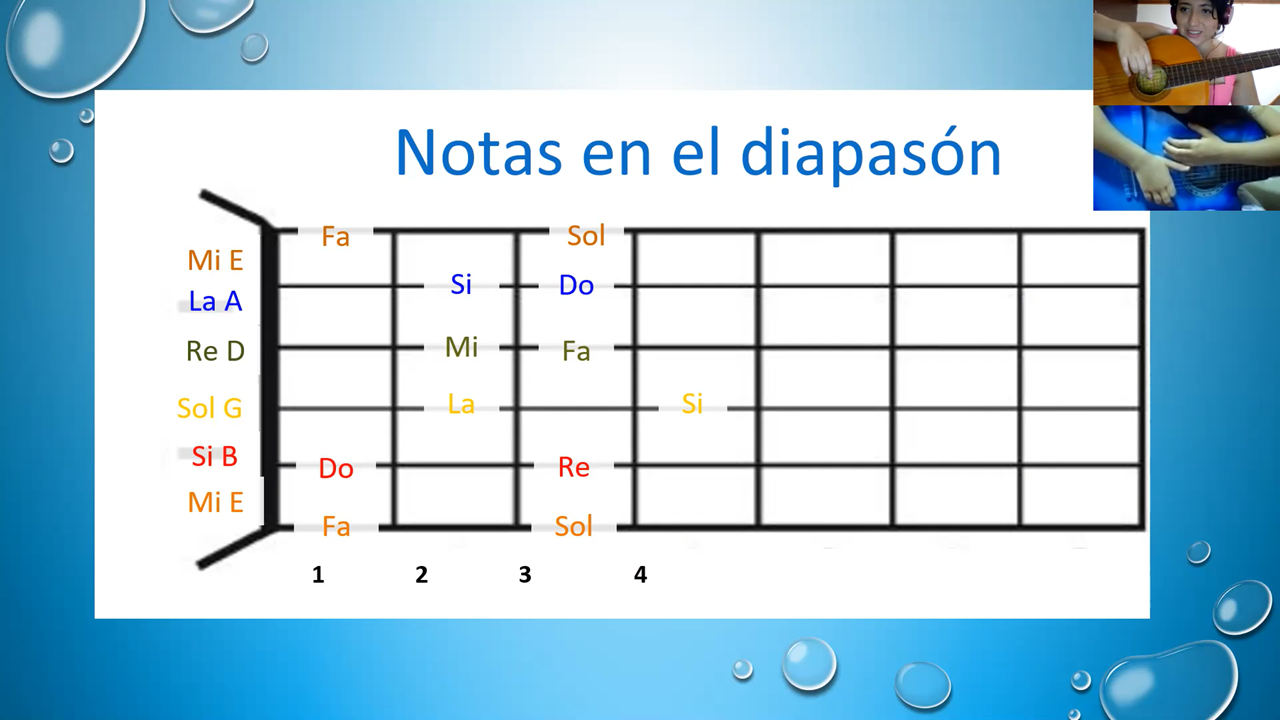 Notas en el diapasón

Mi E
La A
Re D
Sol G
Si B
Mi E

Fa
Sol
Si
Do
Mi
Fa
La
Si
Do
Re
Fa
Sol

1
2
3
4